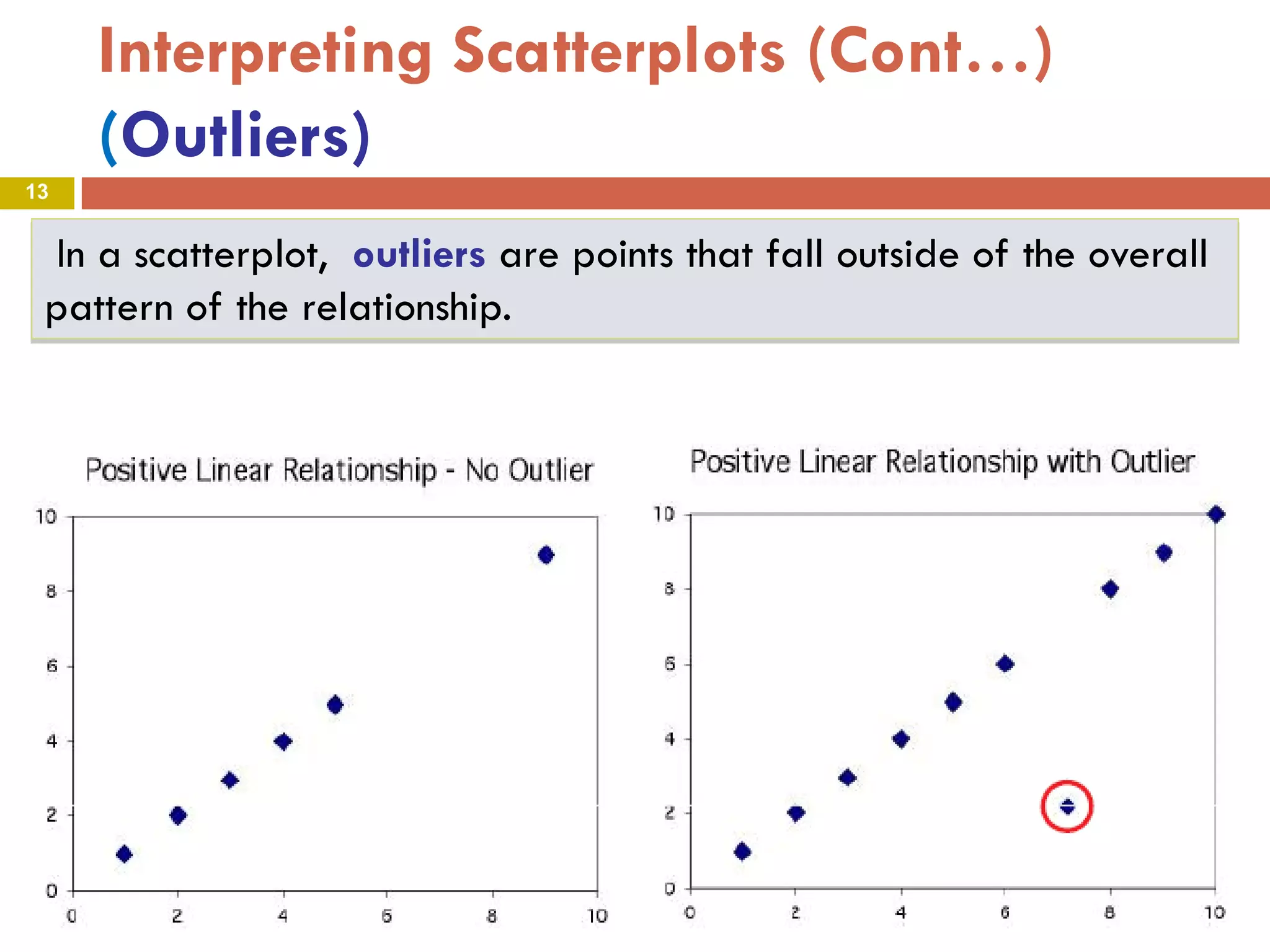 Interpreting Scatterplots (Cont…)
(Outliers)

13

In a scatterplot, outliers are points that fall outside of the overall pattern of the relationship.

Positive Linear Relationship - No Outlier

10
8
6
4
2
0
0 2 4 6 8 10

Positive Linear Relationship with Outlier

10
8
6
4
2
0
0 2 4 6 8 10